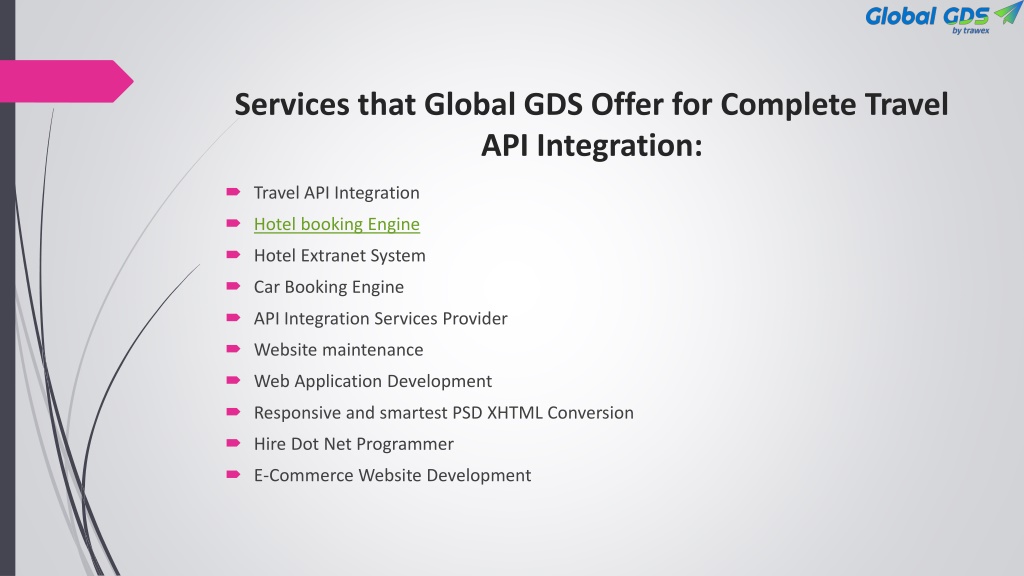 Global GDS
by trawex

Services that Global GDS Offer for Complete Travel API Integration:

Travel API Integration
Hotel booking Engine
Hotel Extranet System
Car Booking Engine
API Integration Services Provider
Website maintenance
Web Application Development
Responsive and smartest PSD XHTML Conversion
Hire Dot Net Programmer
E-Commerce Website Development